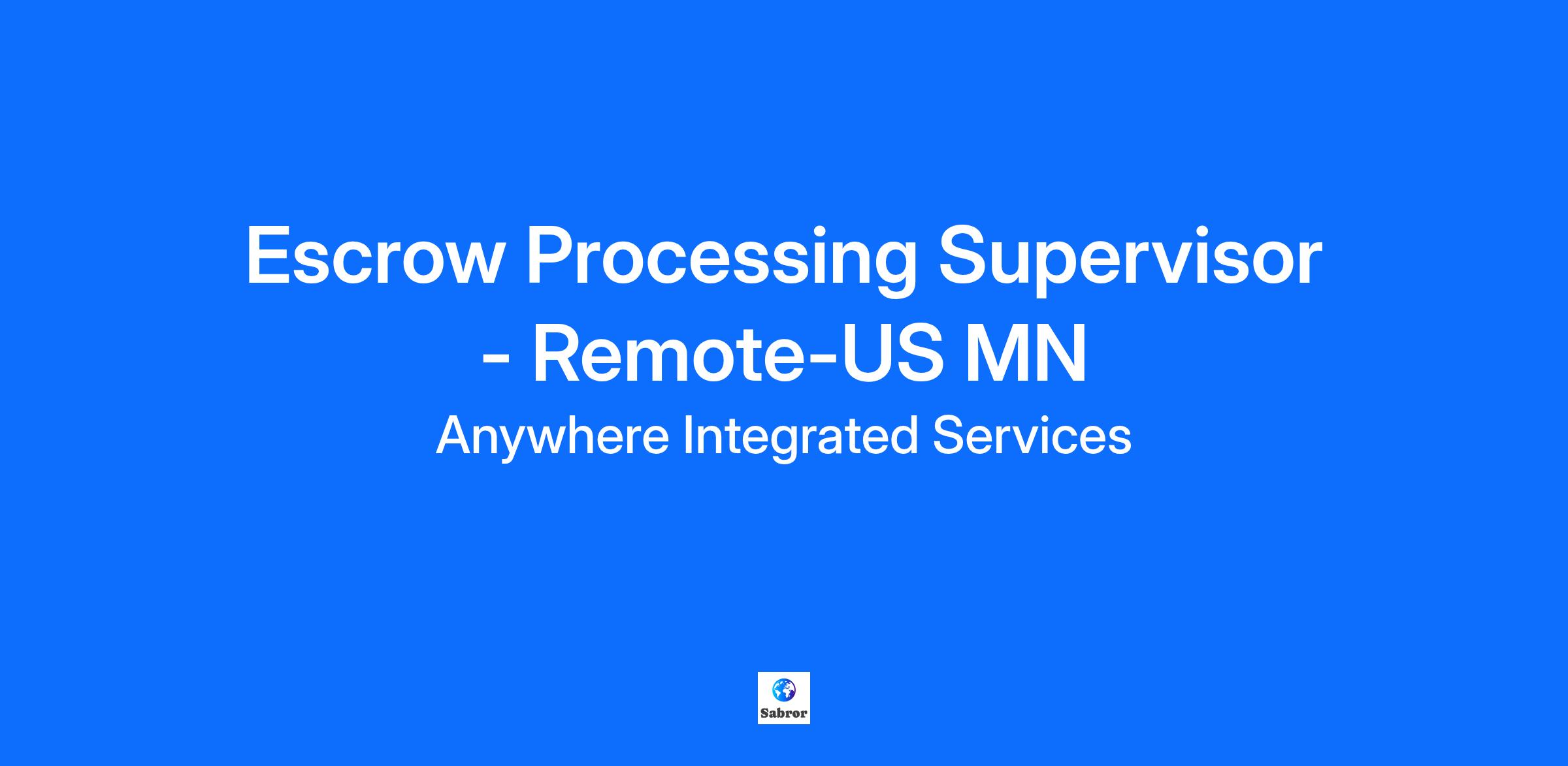 Escrow Processing Supervisor - Remote-US MN

Anywhere Integrated Services

Sabror